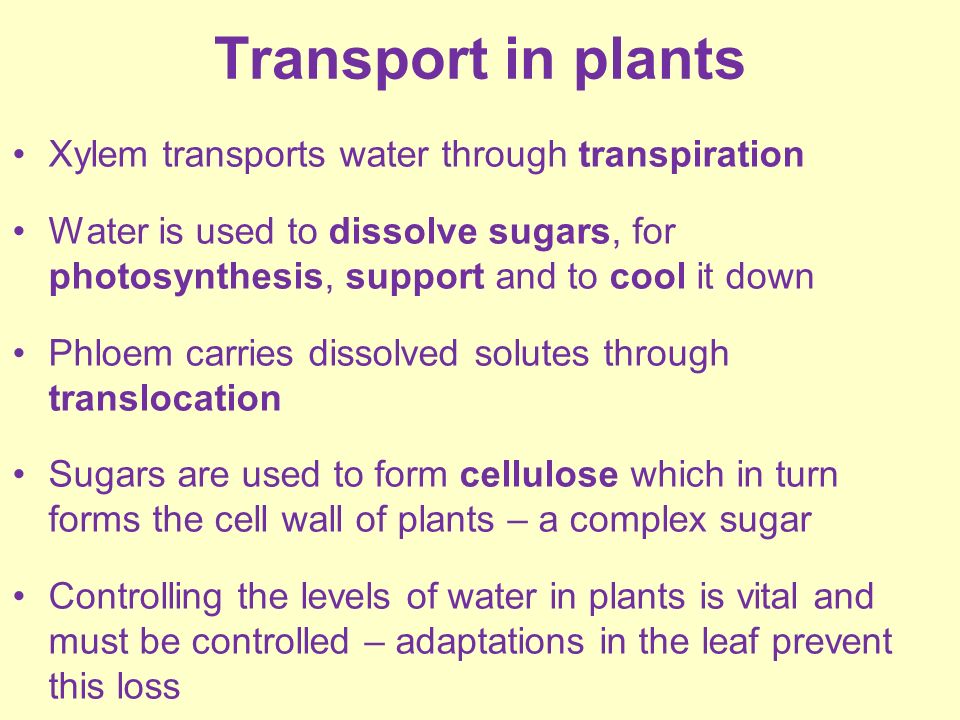 Transport in plants

• Xylem transports water through transpiration

• Water is used to dissolve sugars, for photosynthesis, support and to cool it down

• Phloem carries dissolved solutes through translocation

• Sugars are used to form cellulose which in turn forms the cell wall of plants – a complex sugar

• Controlling the levels of water in plants is vital and must be controlled – adaptations in the leaf prevent this loss